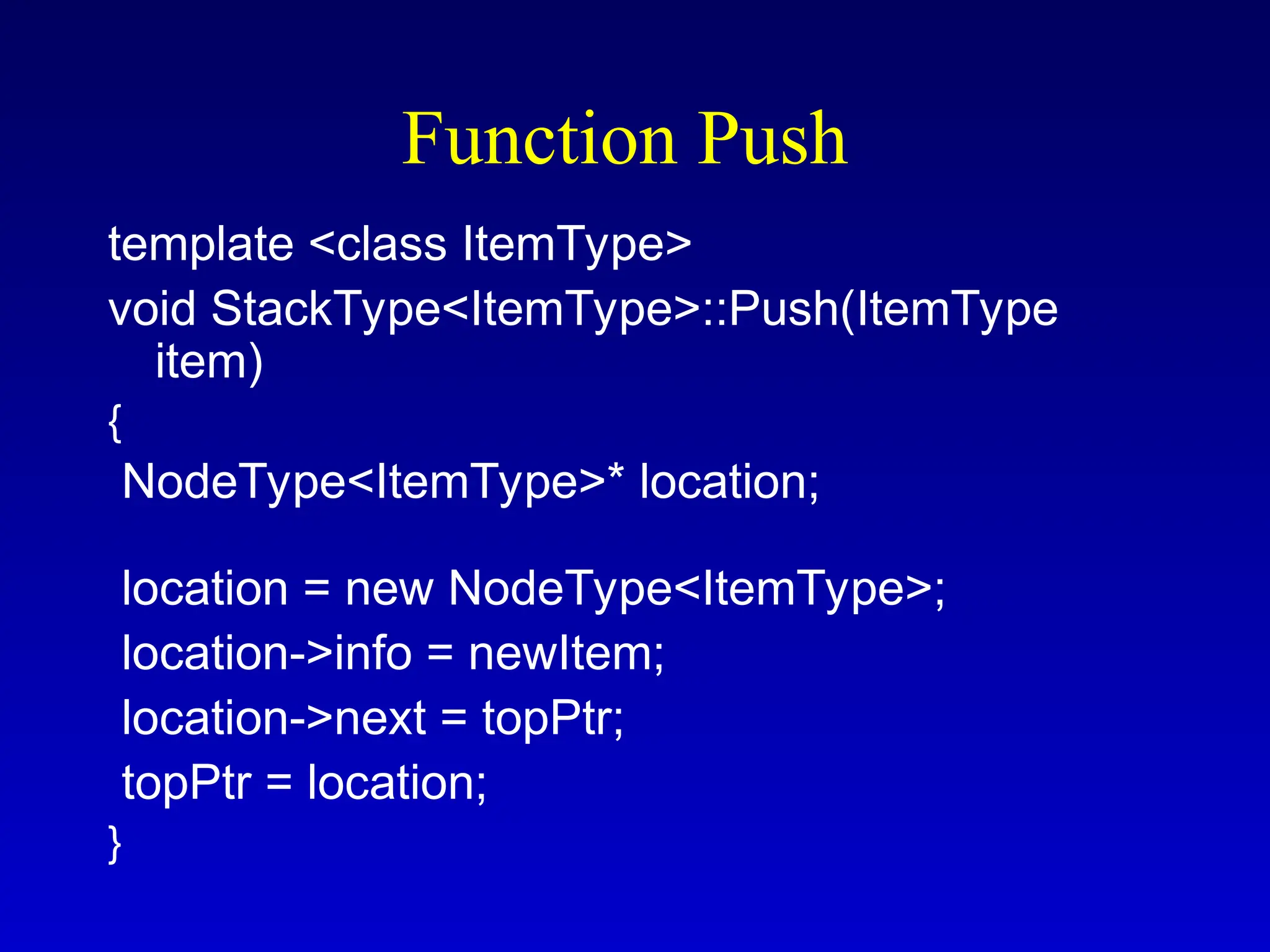 Function Push

template <class ItemType>
void StackType<ItemType>::Push(ItemType item)
{
NodeType<ItemType>* location;

location = new NodeType<ItemType>;
location->info = newItem;
location->next = topPtr;
topPtr = location;
}